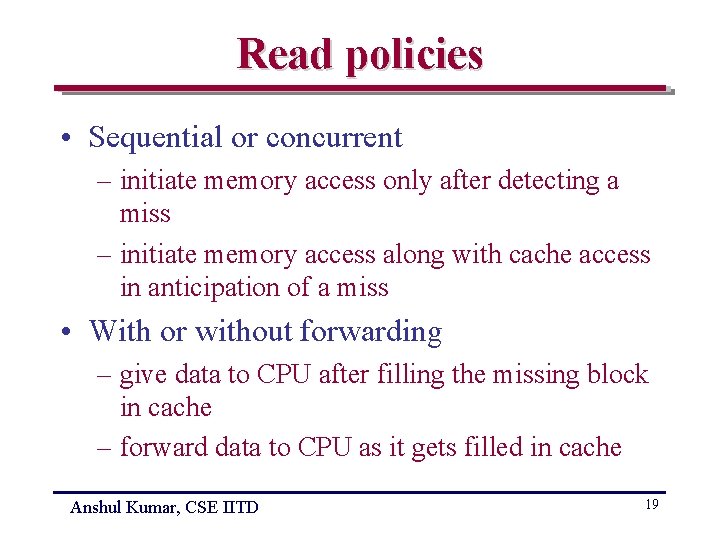 Read policies

• Sequential or concurrent
– initiate memory access only after detecting a miss
– initiate memory access along with cache access in anticipation of a miss

• With or without forwarding
– give data to CPU after filling the missing block in cache
– forward data to CPU as it gets filled in cache

Anshul Kumar, CSE IITD

19